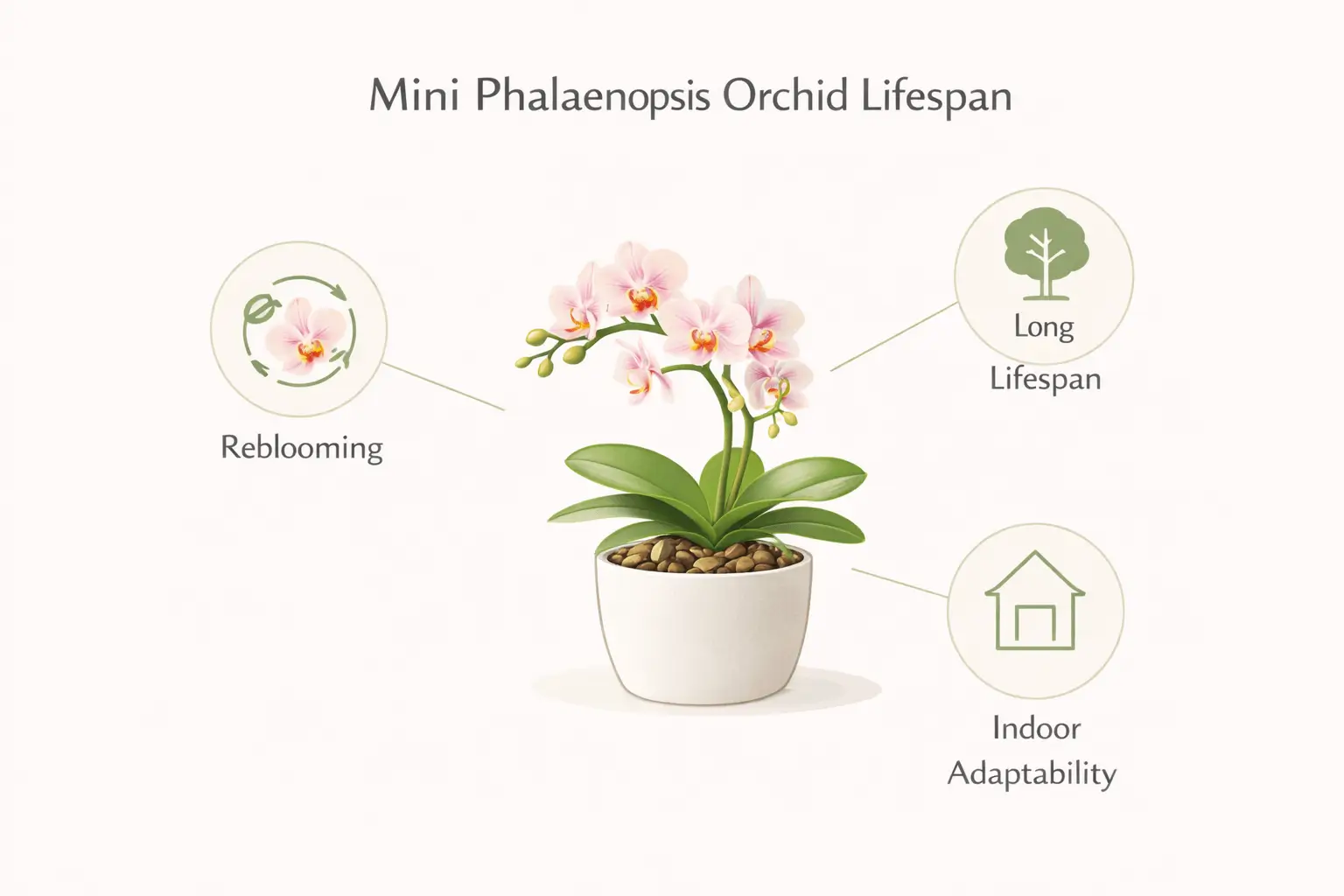 Mini Phalaenopsis Orchid Lifespan

Reblooming

Long Lifespan

Indoor Adaptability